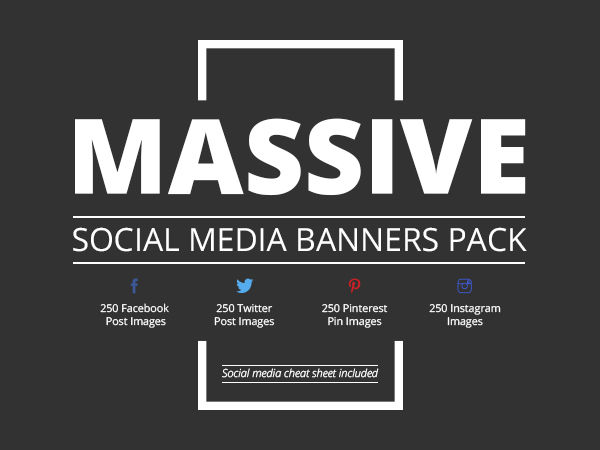 MASSIVE

SOCIAL MEDIA BANNERS PACK

250 Facebook Post Images

250 Twitter Post Images

250 Pinterest Pin Images

250 Instagram Images

Social media cheat sheet included